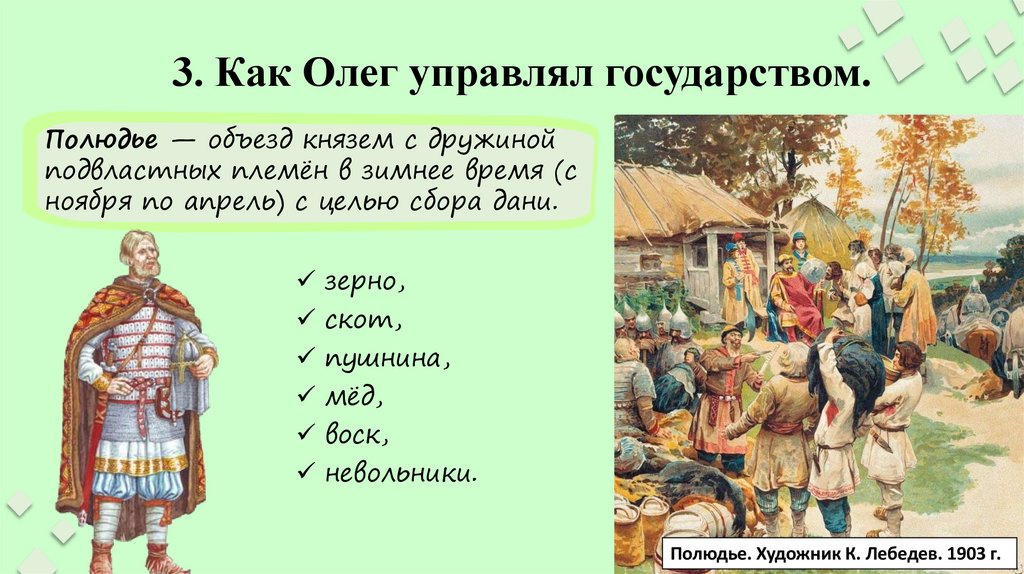 3. Как Олег управлял государством.

Полюдье — объезд князем с дружиной подвластных племён в зимнее время (с ноября по апрель) с целью сбора дани.

✓ зерно,
✓ скот,
✓ пушнина,
✓ мёд,
✓ воск,
✓ невольники.

Полюдье. Художник К. Лебедев. 1903 г.